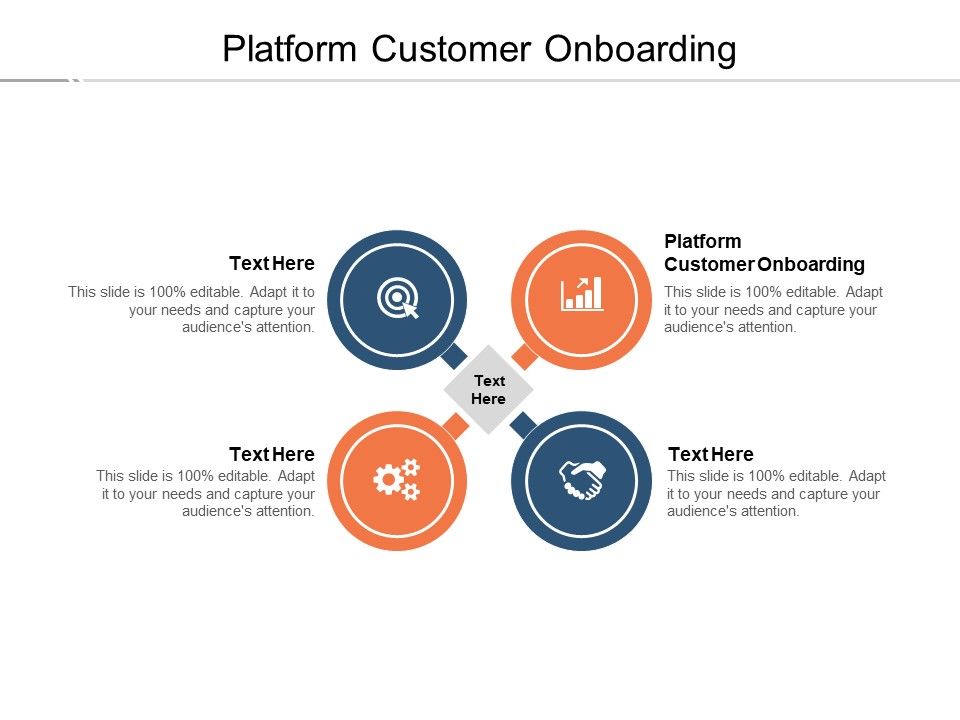 Platform Customer Onboarding

Text Here
This slide is 100% editable. Adapt it to your needs and capture your audience's attention.

Platform Customer Onboarding
This slide is 100% editable. Adapt it to your needs and capture your audience's attention.

Text Here

Text Here
This slide is 100% editable. Adapt it to your needs and capture your audience's attention.

Text Here
This slide is 100% editable. Adapt it to your needs and capture your audience's attention.